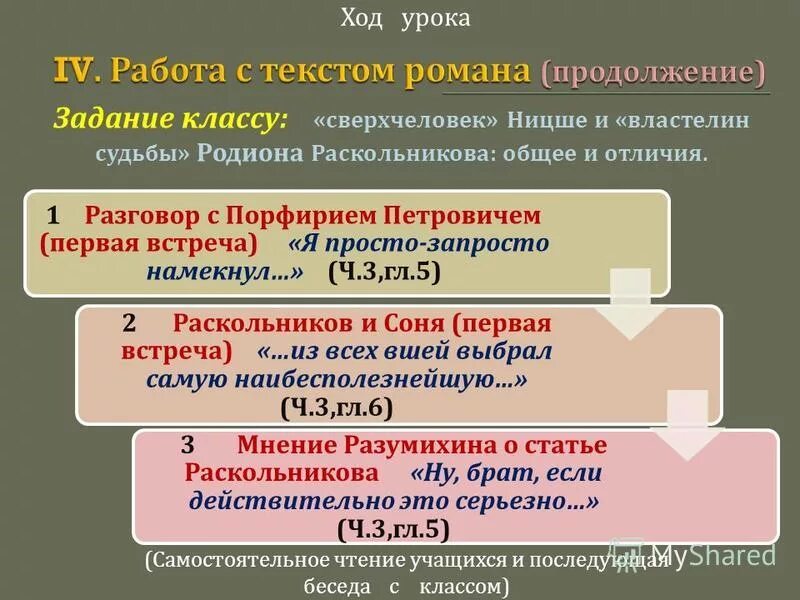 Ход урока

IV. Работа с текстом романа (продолжение)

Задание классу: «сверхчеловек» Ницше и «властелин судьбы» Родиона Раскольникова: общее и отличия.

1 Разговор с Порфирием Петровичем (первая встреча) «Я просто-запросто намекнул…» (Ч.3,гл.5)

2 Раскольников и Соня (первая встреча) «…из всех вшей выбрал самую наибесполезнейшую…» (Ч.3,гл.6)

3 Мнение Разумихина о статье Раскольникова «Ну, брат, если действительно это серьезно…» (Ч.3,гл.5)

(Самостоятельное чтение учащихся и последующая беседа с классом)

MyShared